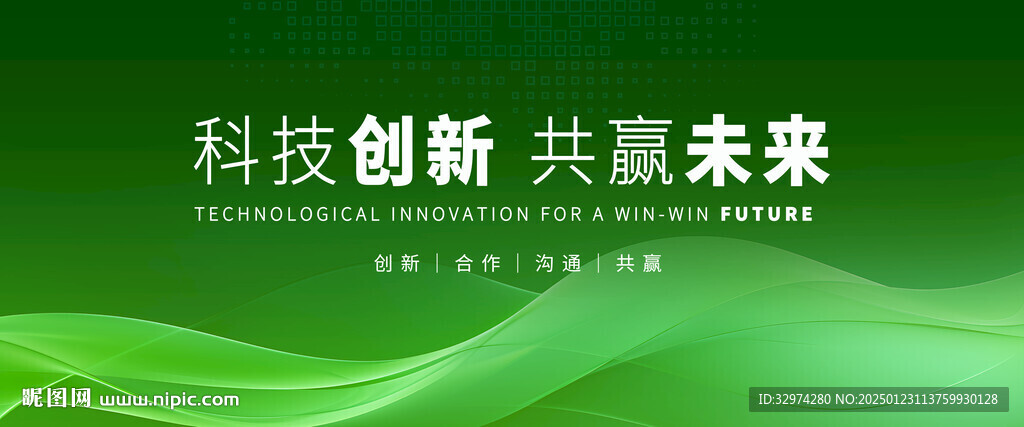 科技创新 共赢未来
TECHNOLOGICAL INNOVATION FOR A WIN-WIN FUTURE
创新 | 合作 | 沟通 | 共赢

昵图网 www.nipic.com
ID:32974280 NO:20250123113759930128